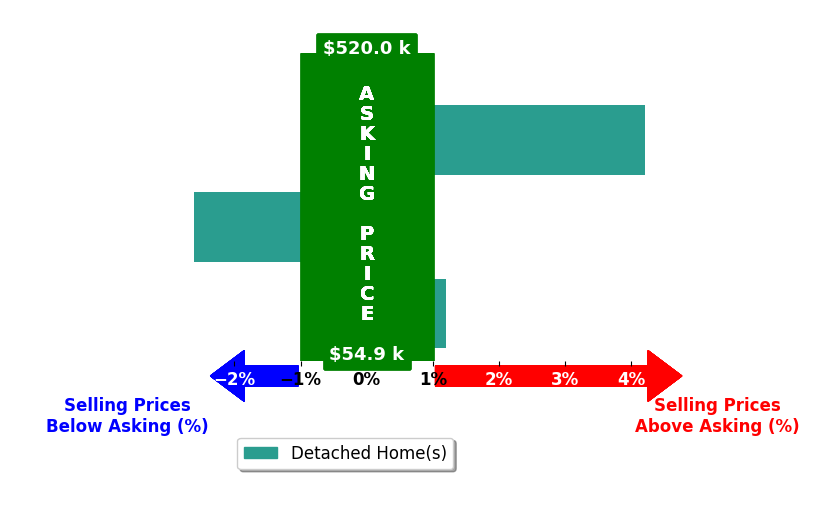 $520.0 k

ASKING PRICE

$54.9 k

−2% −1% 0% 1% 2% 3% 4%

Selling Prices Below Asking (%)

Selling Prices Above Asking (%)

Detached Home(s)